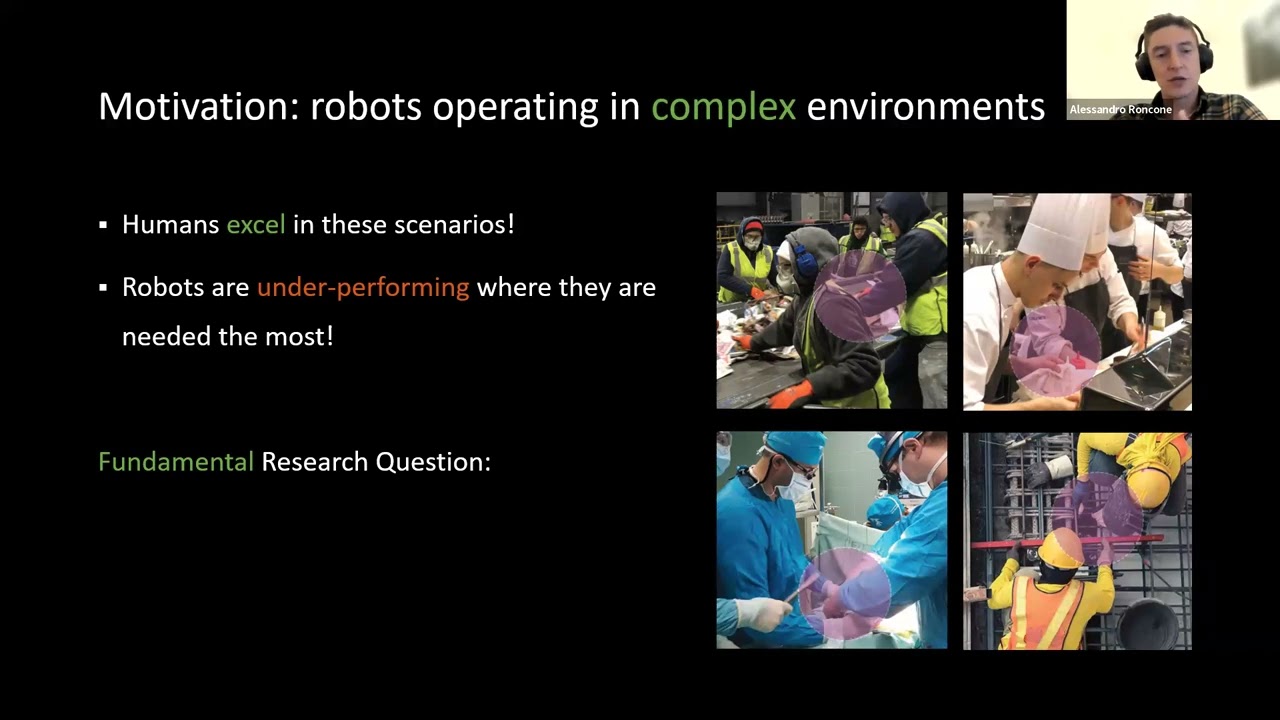 Motivation: robots operating in complex environments

Alessandro Roncone

▪ Humans excel in these scenarios!

▪ Robots are under-performing where they are needed the most!

Fundamental Research Question: